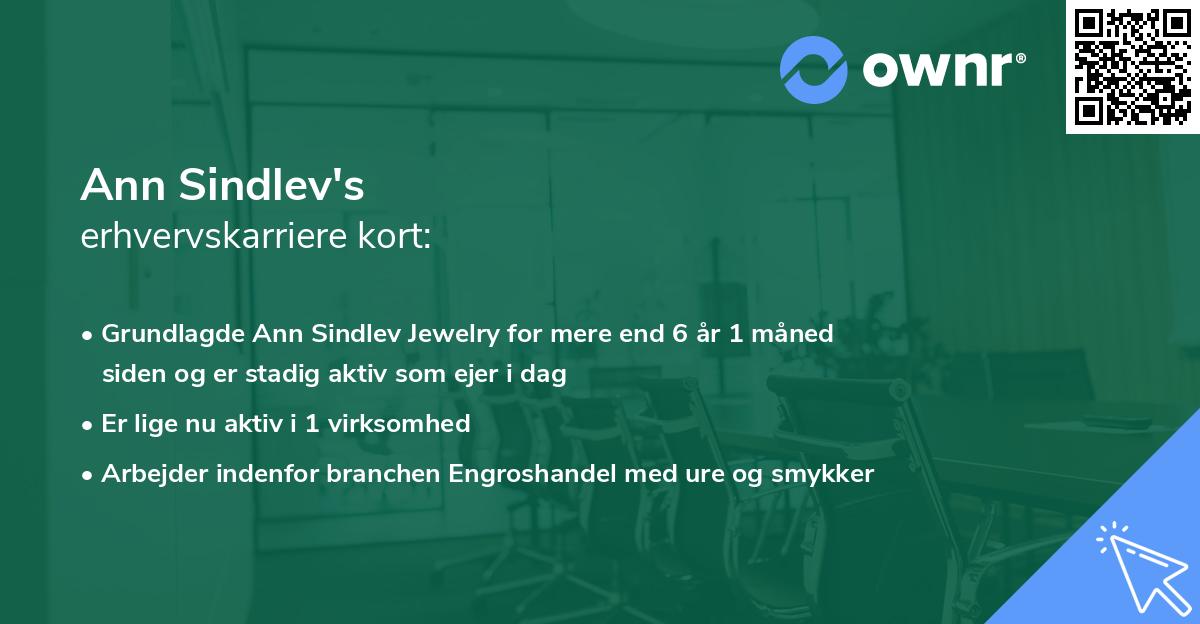 ownr®

Ann Sindlev's
erhvervskarriere kort:

• Grundlagde Ann Sindlev Jewelry for mere end 6 år 1 måned siden og er stadig aktiv som ejer i dag
• Er lige nu aktiv i 1 virksomhed
• Arbejder indenfor branchen Engroshandel med ure og smykker